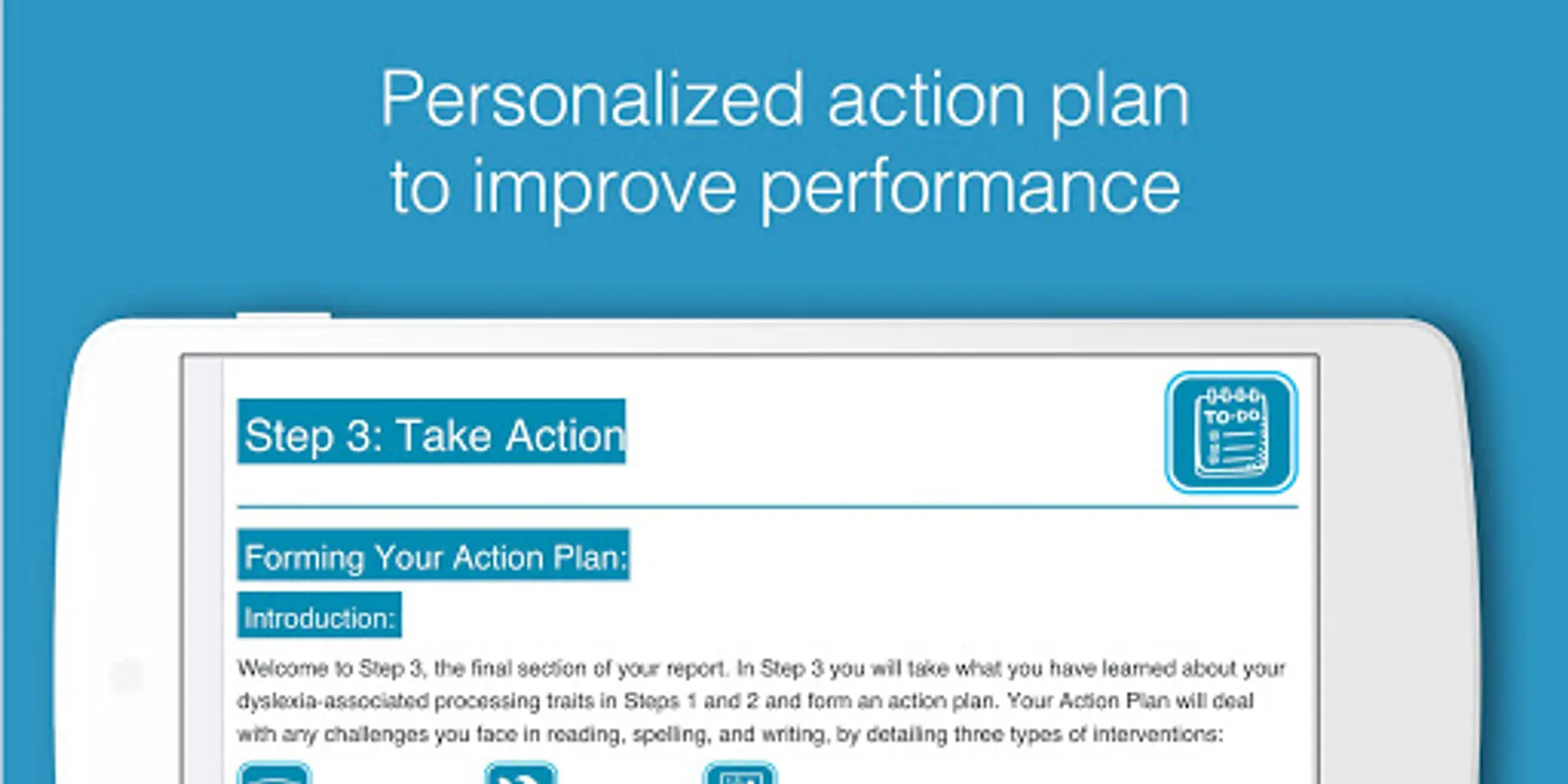 Personalized action plan to improve performance

Step 3: Take Action

TO-DO

Forming Your Action Plan:

Introduction:

Welcome to Step 3, the final section of your report. In Step 3 you will take what you have learned about your dyslexia-associated processing traits in Steps 1 and 2 and form an action plan. Your Action Plan will deal with any challenges you face in reading, spelling, and writing, by detailing three types of interventions: